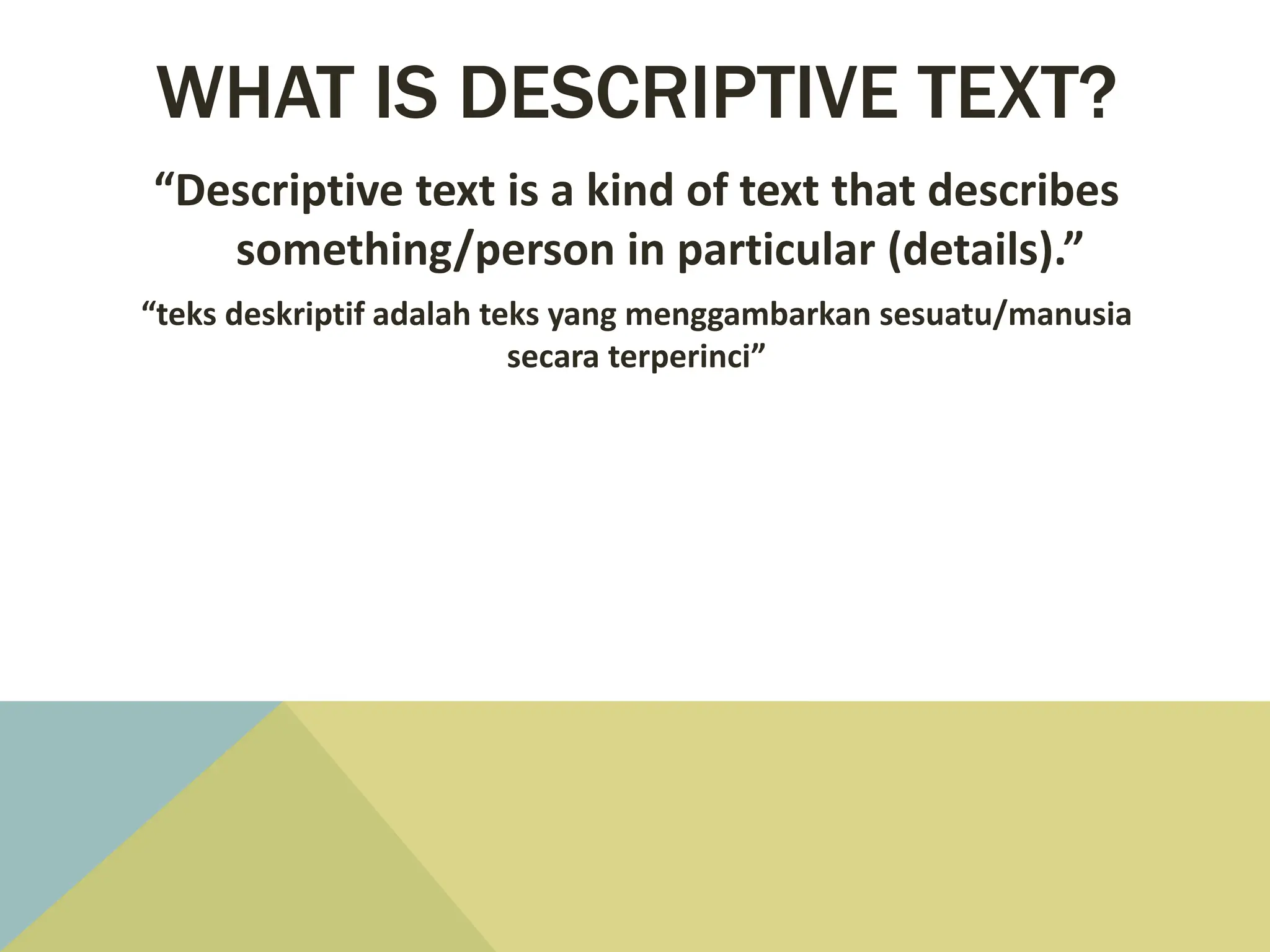 WHAT IS DESCRIPTIVE TEXT?

“Descriptive text is a kind of text that describes something/person in particular (details).”

“teks deskriptif adalah teks yang menggambarkan sesuatu/manusia secara terperinci”